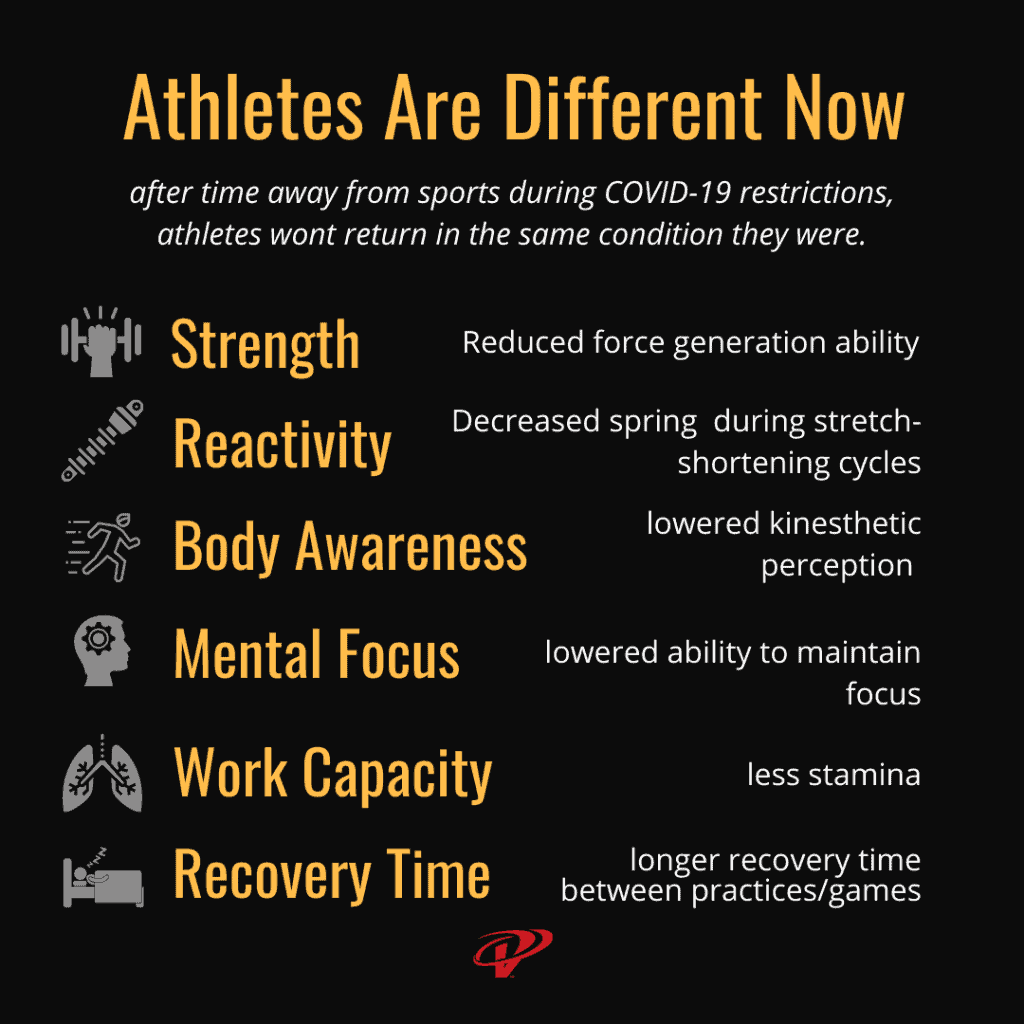 Athletes Are Different Now

after time away from sports during COVID-19 restrictions, athletes wont return in the same condition they were.

Strength
Reduced force generation ability

Reactivity
Decreased spring during stretch-shortening cycles

Body Awareness
lowered kinesthetic perception

Mental Focus
lowered ability to maintain focus

Work Capacity
less stamina

Recovery Time
longer recovery time between practices/games